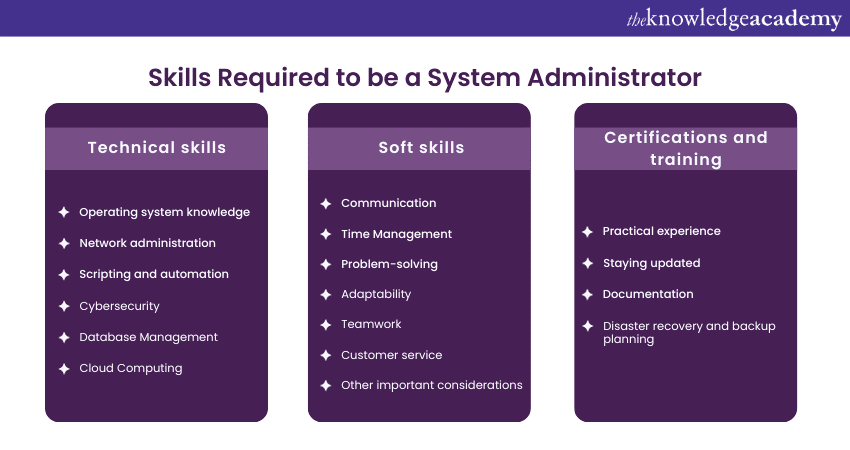 theknowledgeacademy

Skills Required to be a System Administrator

Technical skills

Operating system knowledge

Network administration

Scripting and automation

Cybersecurity

Database Management

Cloud Computing

Soft skills

Communication

Time Management

Problem-solving

Adaptability

Teamwork

Customer service

Other important considerations

Certifications and training

Practical experience

Staying updated

Documentation

Disaster recovery and backup planning